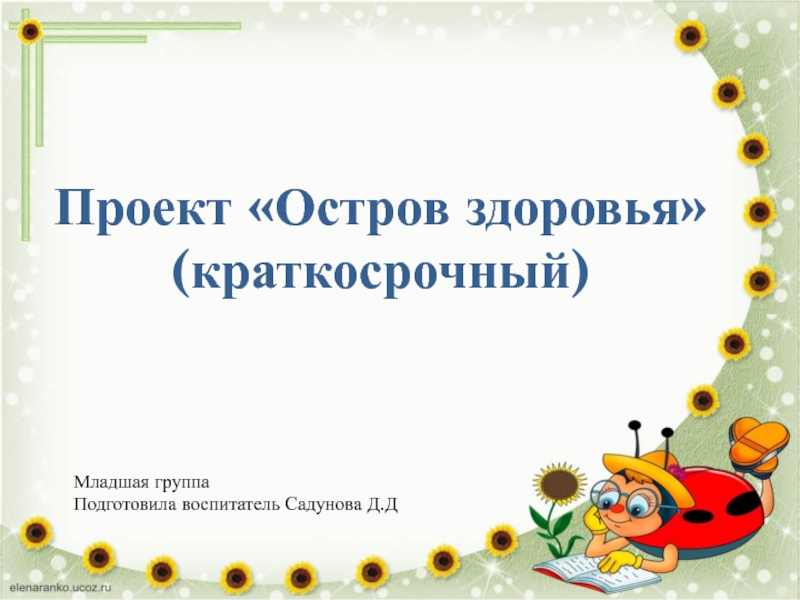 Проект «Остров здоровья» (краткосрочный)

Младшая группа
Подготовила воспитатель Садунова Д.Д

elenaranko.ucoz.ru